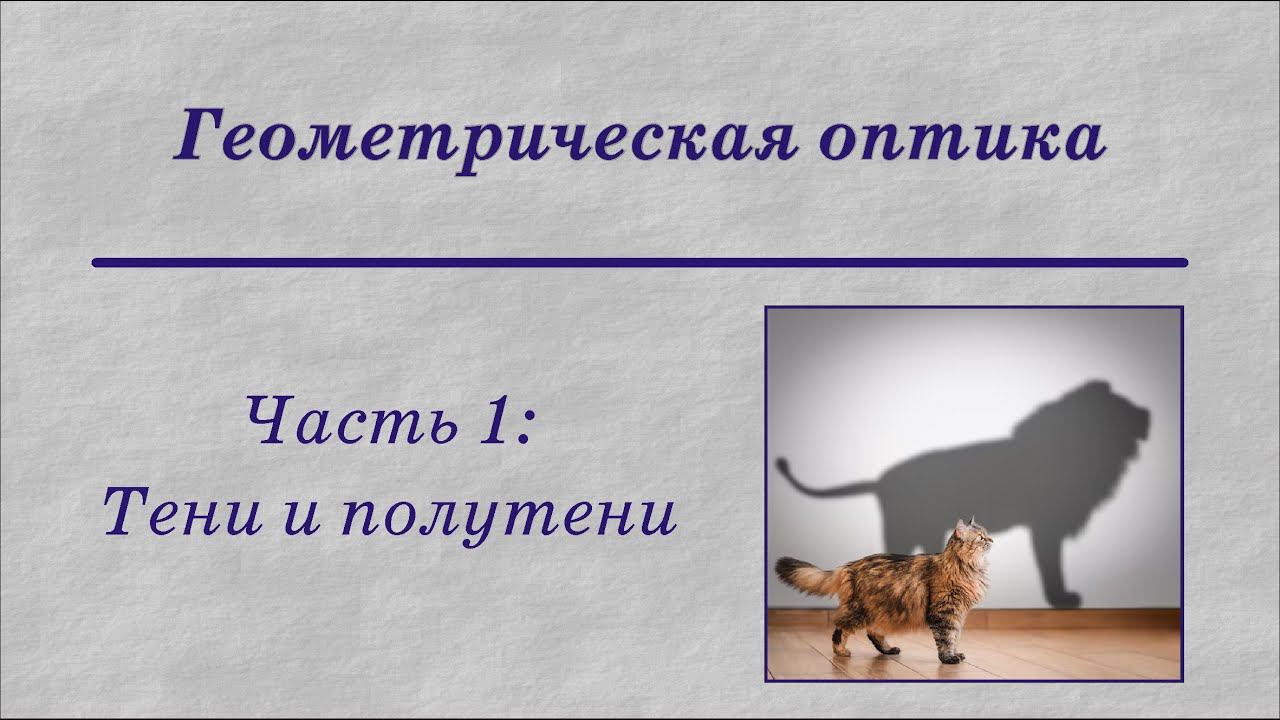 Геометрическая оптика

Часть 1:
Тени и полутени